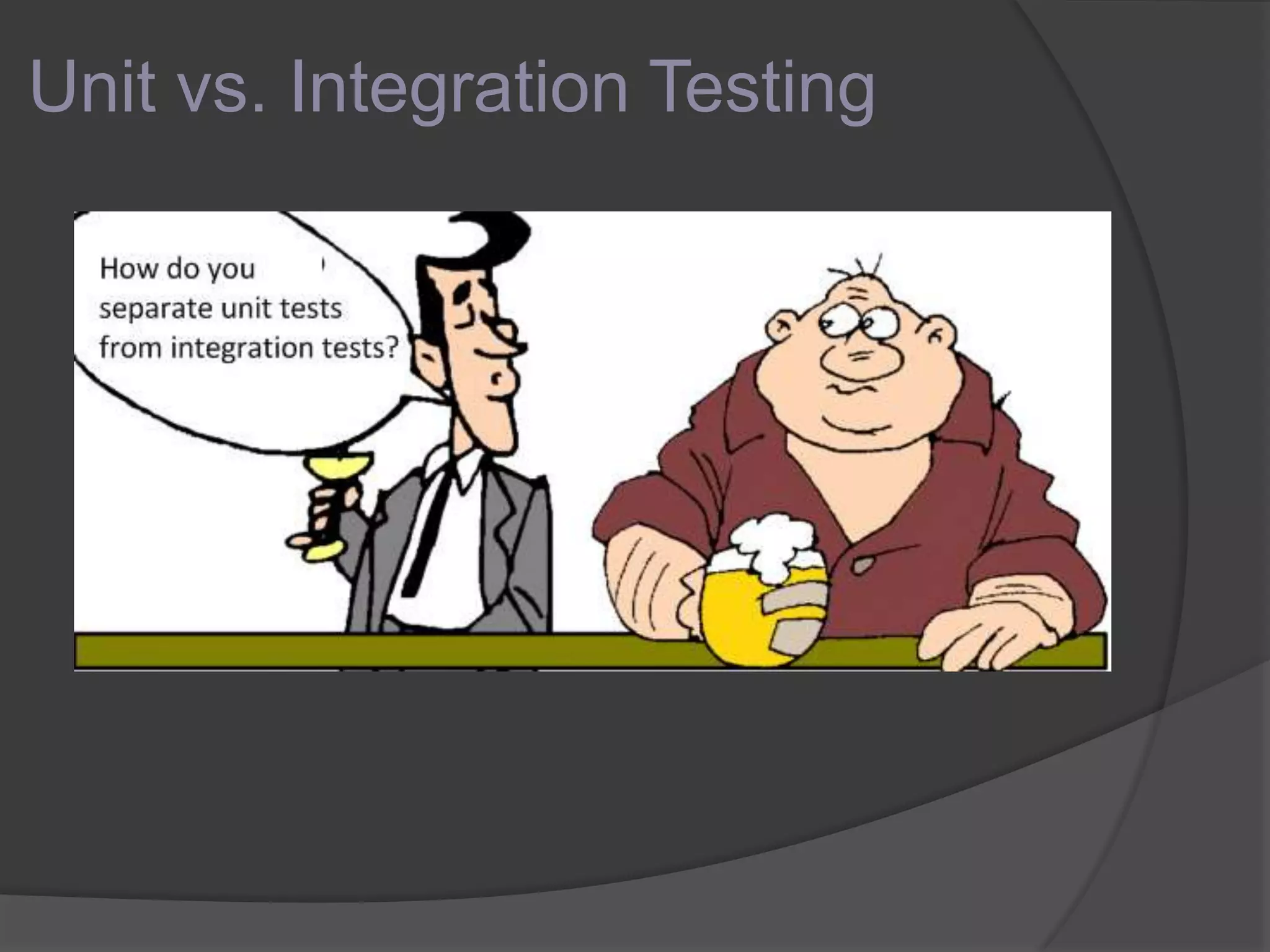 Unit vs. Integration Testing

How do you separate unit tests from integration tests?